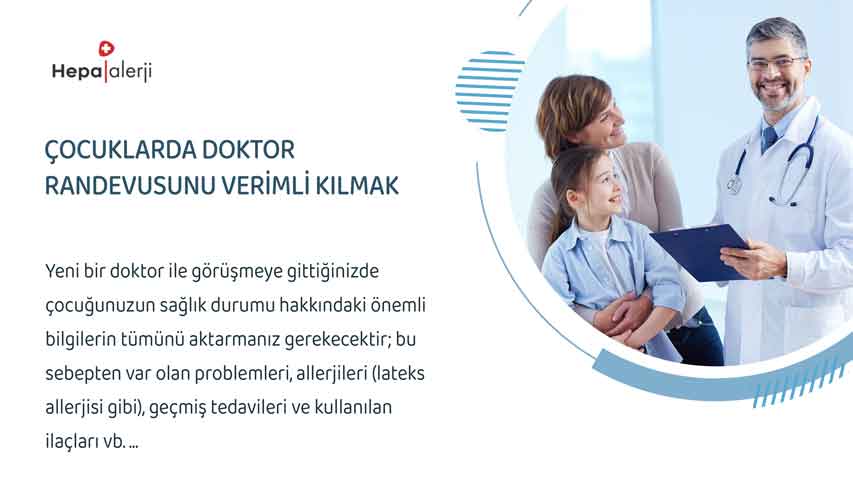 Hepa|alerji

ÇOCUKLARDA DOKTOR RANDEVUSUNU VERİMLİ KILMAK

Yeni bir doktor ile görüşmeye gittiğinizde çocuğunuzun sağlık durumu hakkındaki önemli bilgilerin tümünü aktarmanız gerekecektir; bu sebepten var olan problemleri, allerjileri (lateks allerjisi gibi), geçmiş tedavileri ve kullanılan ilaçları vb. ...